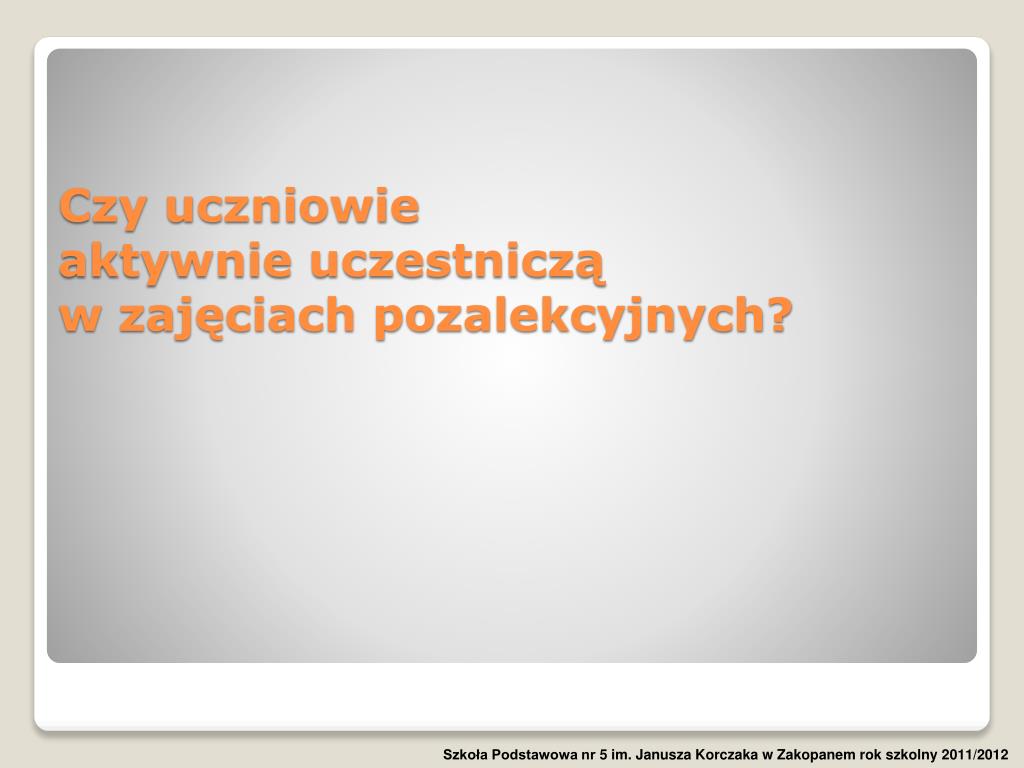 Czy uczniowie
aktywnie uczestniczą
w zajęciach pozalekcyjnych?

Szkoła Podstawowa nr 5 im. Janusza Korczaka w Zakopanem rok szkolny 2011/2012